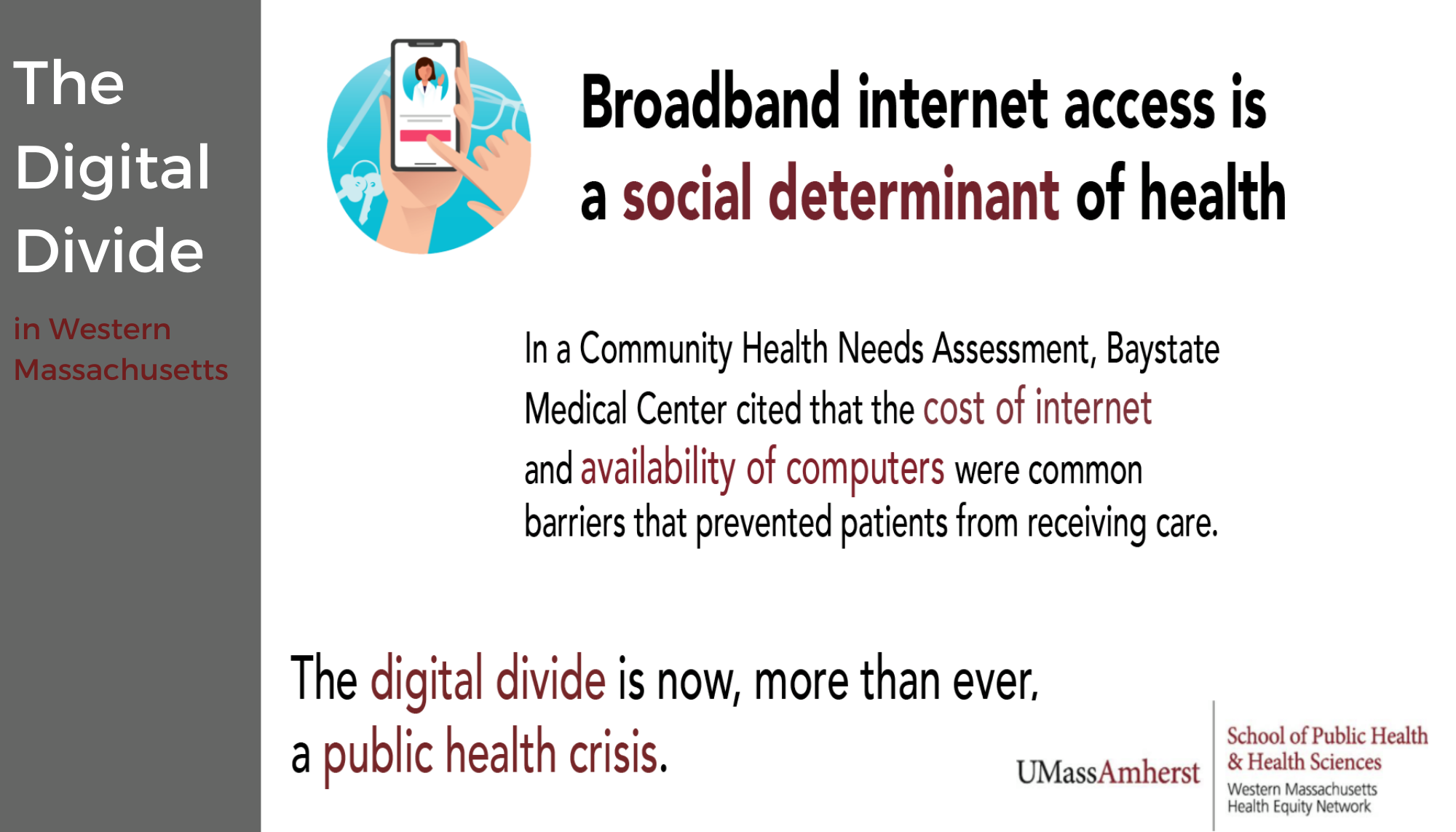 The Digital Divide

in Western Massachusetts

Broadband internet access is a social determinant of health

In a Community Health Needs Assessment, Baystate Medical Center cited that the cost of internet and availability of computers were common barriers that prevented patients from receiving care.

The digital divide is now, more than ever, a public health crisis.

UMassAmherst

School of Public Health & Health Sciences

Western Massachusetts Health Equity Network